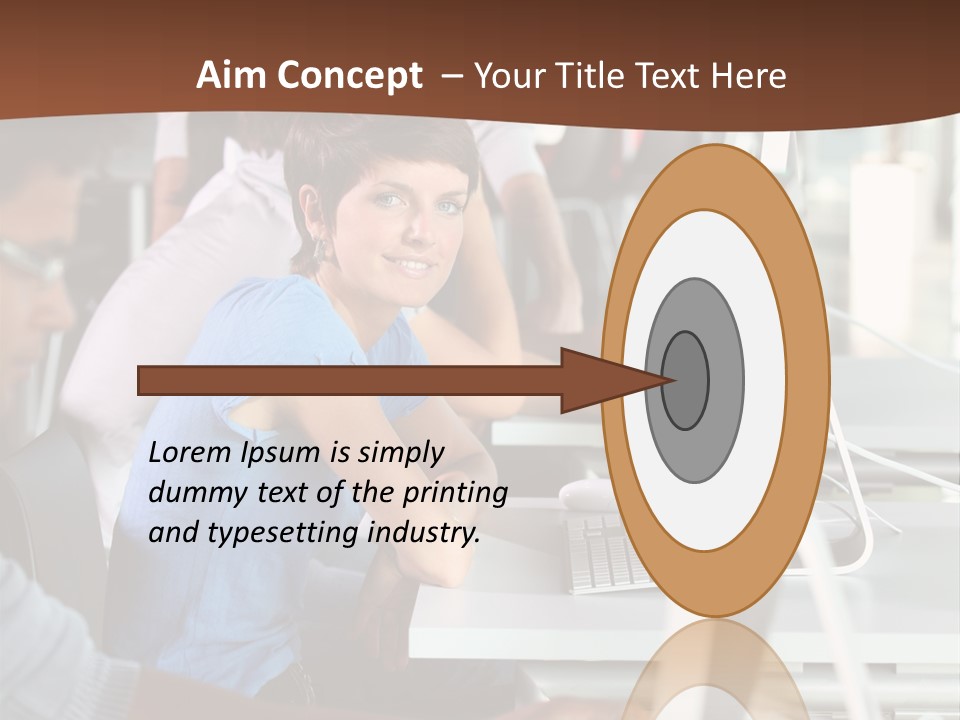 Aim Concept – Your Title Text Here

Lorem Ipsum is simply dummy text of the printing and typesetting industry.